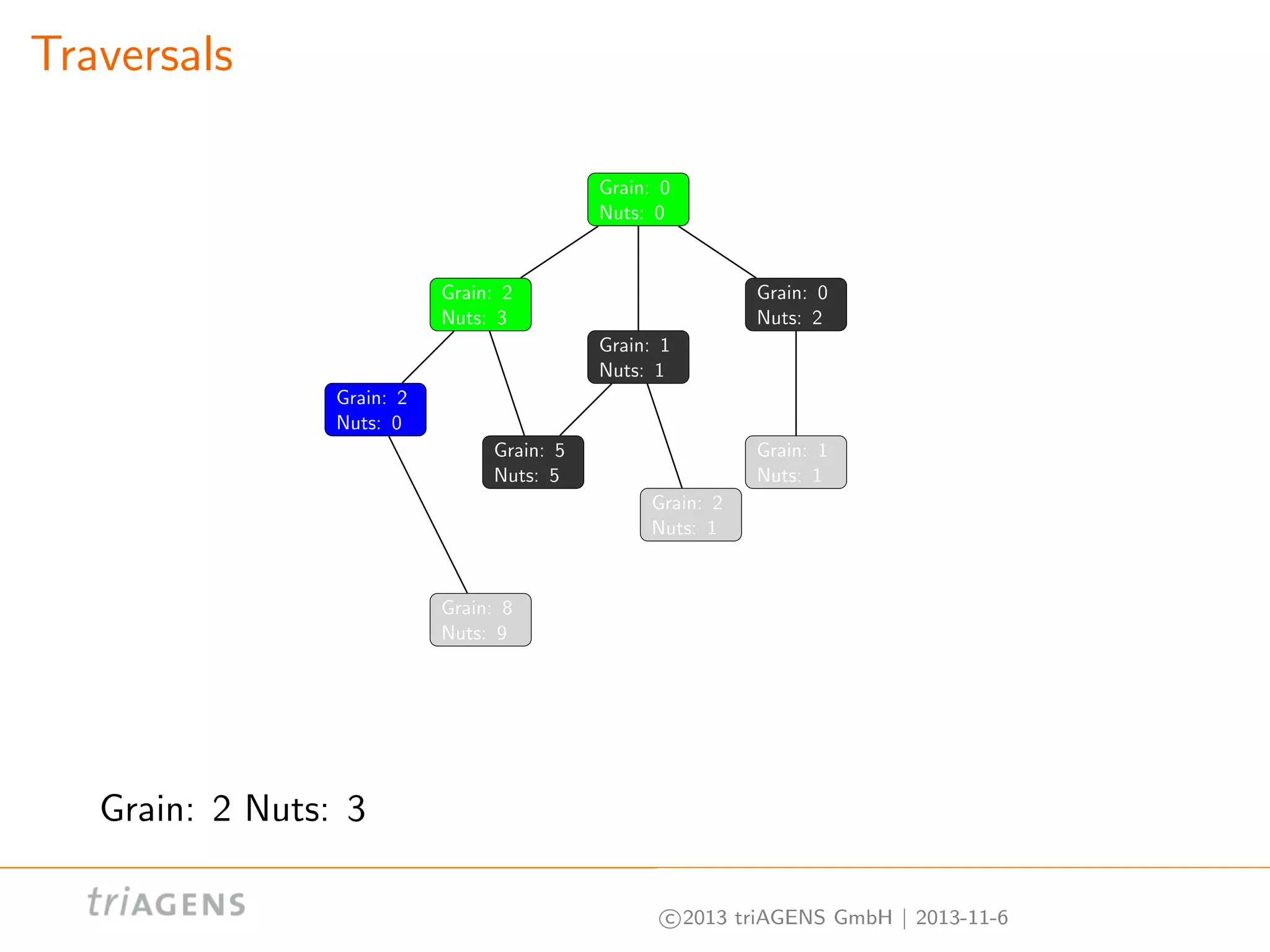 Traversals

Grain: 0
Nuts: 0

Grain: 2
Nuts: 3

Grain: 0
Nuts: 2

Grain: 1
Nuts: 1

Grain: 2
Nuts: 0

Grain: 5
Nuts: 5

Grain: 1
Nuts: 1

Grain: 2
Nuts: 1

Grain: 8
Nuts: 9

Grain: 2 Nuts: 3

triAGENS

©2013 triAGENS GmbH | 2013-11-6